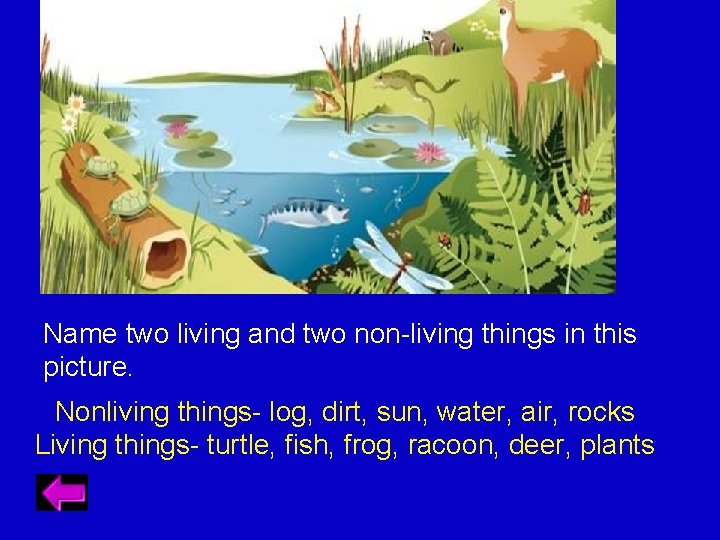 Name two living and two non-living things in this picture.

Nonliving things- log, dirt, sun, water, air, rocks
Living things- turtle, fish, frog, racoon, deer, plants